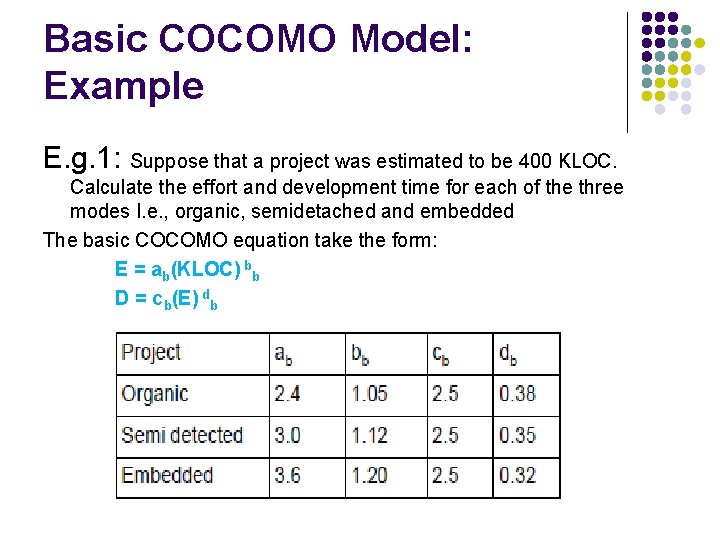 Basic COCOMO Model: Example

E.g.1: Suppose that a project was estimated to be 400 KLOC. Calculate the effort and development time for each of the three modes I.e., organic, semidetached and embedded

The basic COCOMO equation take the form:

$E = a_b(KLOC)^{b_b}$

$D = c_b(E)^{d_b}$

| Project | $a_b$ | $b_b$ | $c_b$ | $d_b$ |
|---|---|---|---|---|
| Organic | 2.4 | 1.05 | 2.5 | 0.38 |
| Semi detected | 3.0 | 1.12 | 2.5 | 0.35 |
| Embedded | 3.6 | 1.20 | 2.5 | 0.32 |